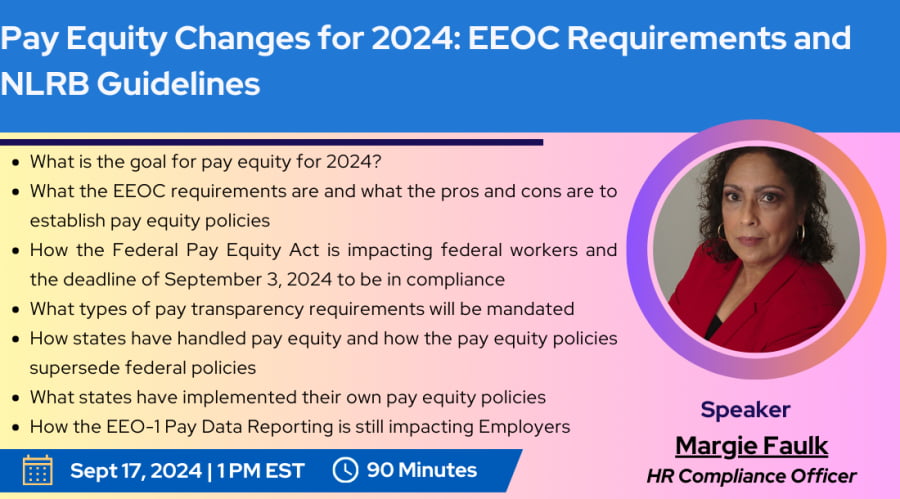 Pay Equity Changes for 2024: EEOC Requirements and NLRB Guidelines

• What is the goal for pay equity for 2024?
• What the EEOC requirements are and what the pros and cons are to establish pay equity policies
• How the Federal Pay Equity Act is impacting federal workers and the deadline of September 3, 2024 to be in compliance
• What types of pay transparency requirements will be mandated
• How states have handled pay equity and how the pay equity policies supersede federal policies
• What states have implemented their own pay equity policies
• How the EEO-1 Pay Data Reporting is still impacting Employers

Sept 17, 2024 | 1 PM EST 90 Minutes

Speaker
Margie Faulk
HR Compliance Officer